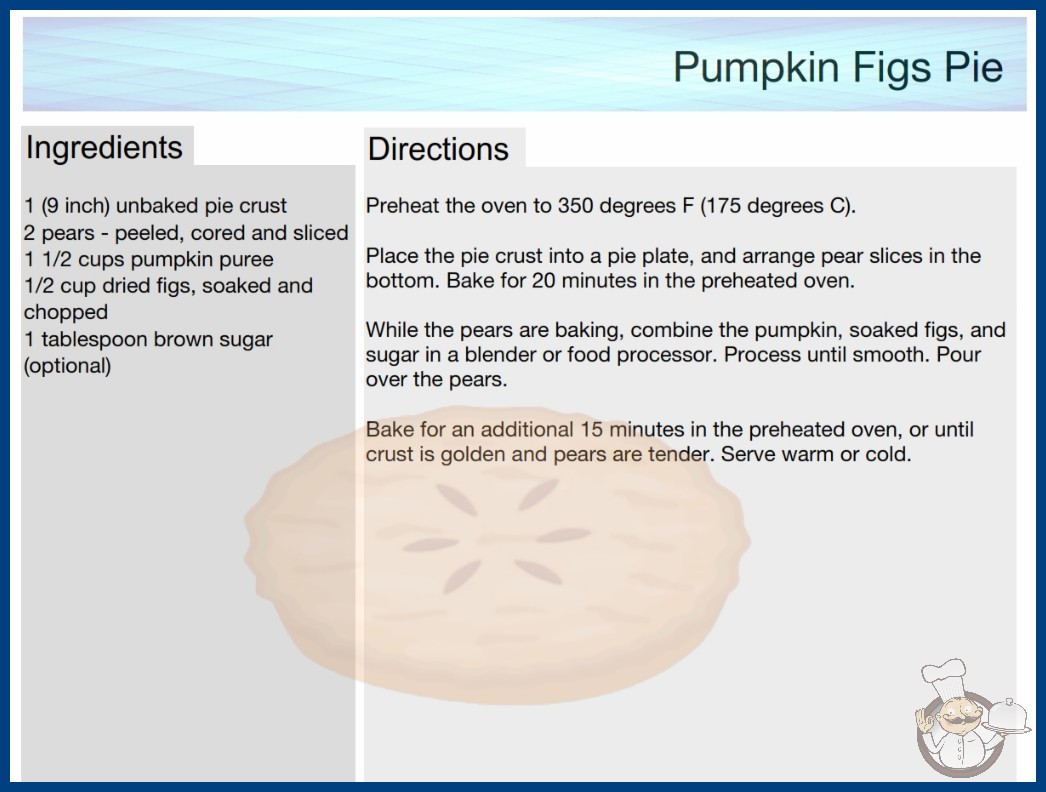 Pumpkin Figs Pie

Ingredients

1 (9 inch) unbaked pie crust
2 pears - peeled, cored and sliced
1 1/2 cups pumpkin puree
1/2 cup dried figs, soaked and chopped
1 tablespoon brown sugar (optional)

Directions

Preheat the oven to 350 degrees F (175 degrees C).

Place the pie crust into a pie plate, and arrange pear slices in the bottom. Bake for 20 minutes in the preheated oven.

While the pears are baking, combine the pumpkin, soaked figs, and sugar in a blender or food processor. Process until smooth. Pour over the pears.

Bake for an additional 15 minutes in the preheated oven, or until crust is golden and pears are tender. Serve warm or cold.